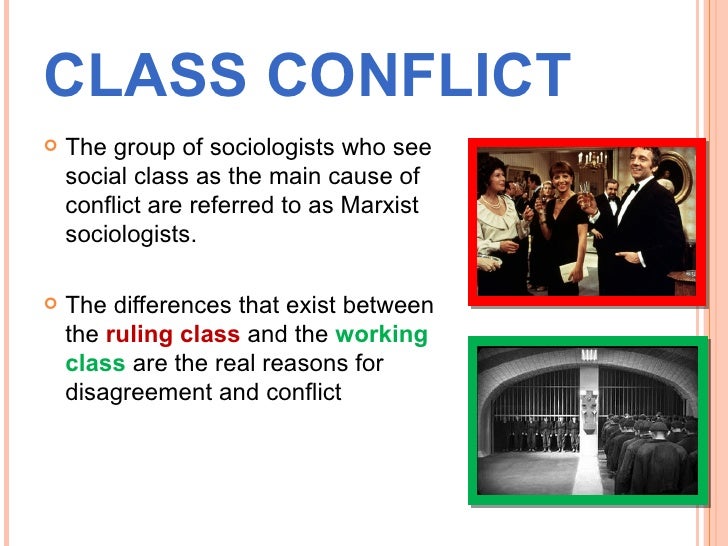 CLASS CONFLICT

The group of sociologists who see social class as the main cause of conflict are referred to as Marxist sociologists.

The differences that exist between the ruling class and the working class are the real reasons for disagreement and conflict